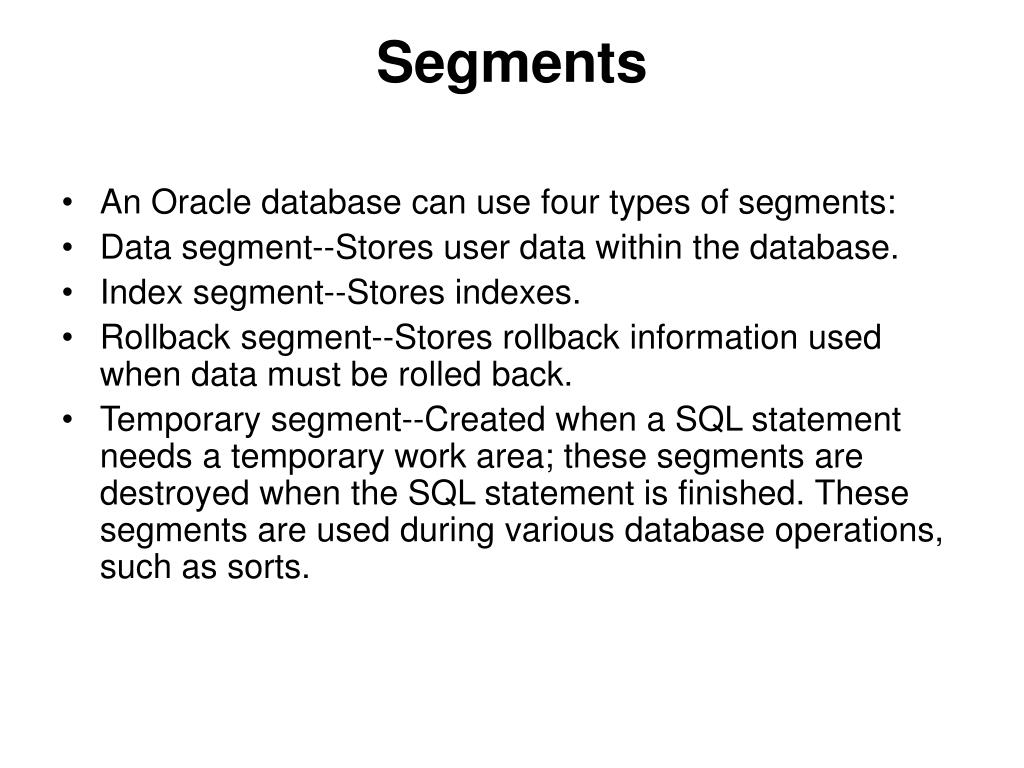 Segments

• An Oracle database can use four types of segments:
• Data segment--Stores user data within the database.
• Index segment--Stores indexes.
• Rollback segment--Stores rollback information used when data must be rolled back.
• Temporary segment--Created when a SQL statement needs a temporary work area; these segments are destroyed when the SQL statement is finished. These segments are used during various database operations, such as sorts.